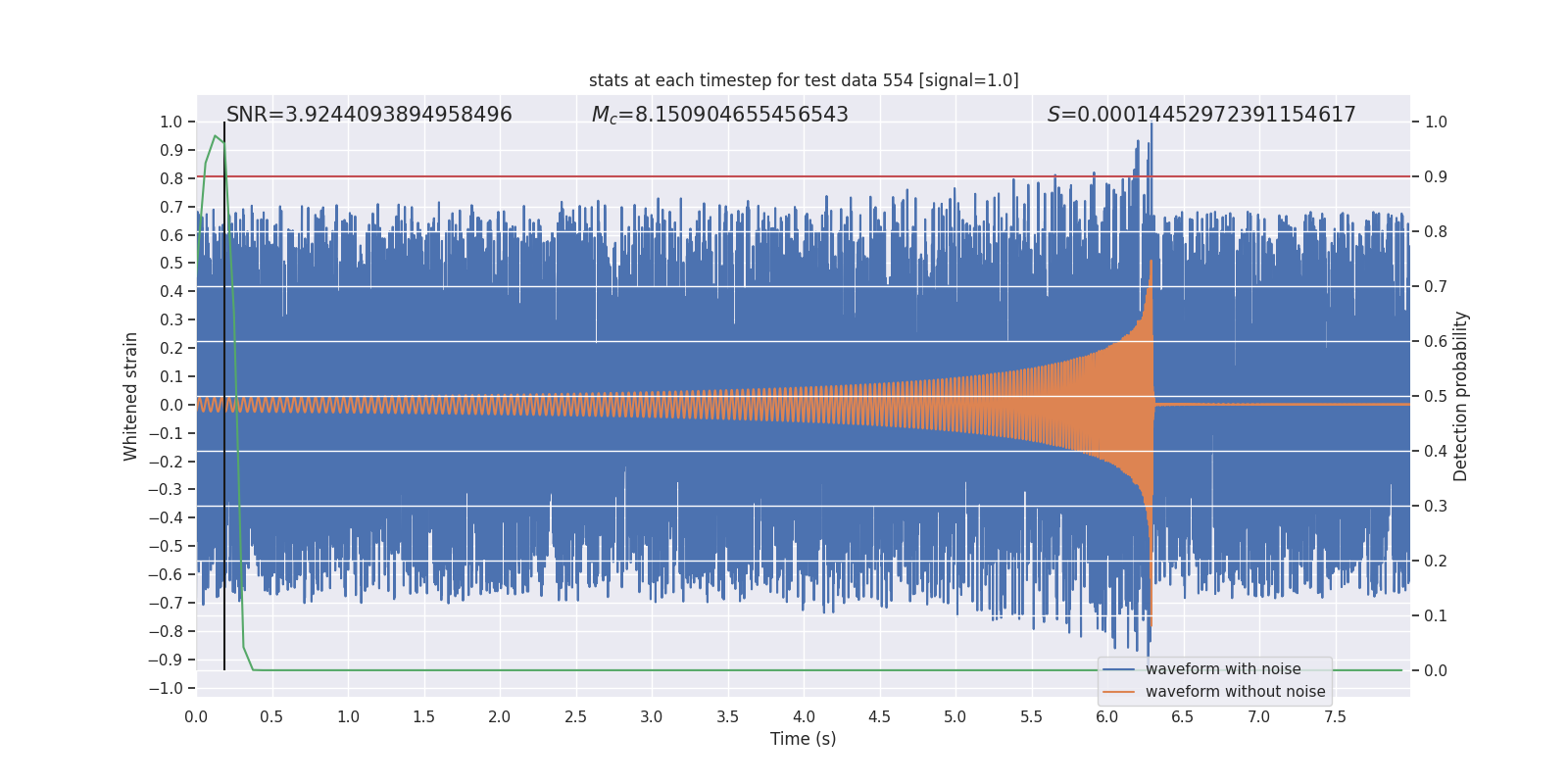 stats at each timestep for test data 554 [signal=1.0]

SNR=3.9244093894958496

$M_c$=8.150904655456543

$S$=0.00014452972391154617

Whitened strain

1.0
0.9
0.8
0.7
0.6
0.5
0.4
0.3
0.2
0.1
0.0
−0.1
−0.2
−0.3
−0.4
−0.5
−0.6
−0.7
−0.8
−0.9
−1.0

Detection probability

1.0
0.9
0.8
0.7
0.6
0.5
0.4
0.3
0.2
0.1
0.0

0.0 0.5 1.0 1.5 2.0 2.5 3.0 3.5 4.0 4.5 5.0 5.5 6.0 6.5 7.0 7.5

Time (s)

waveform with noise
waveform without noise